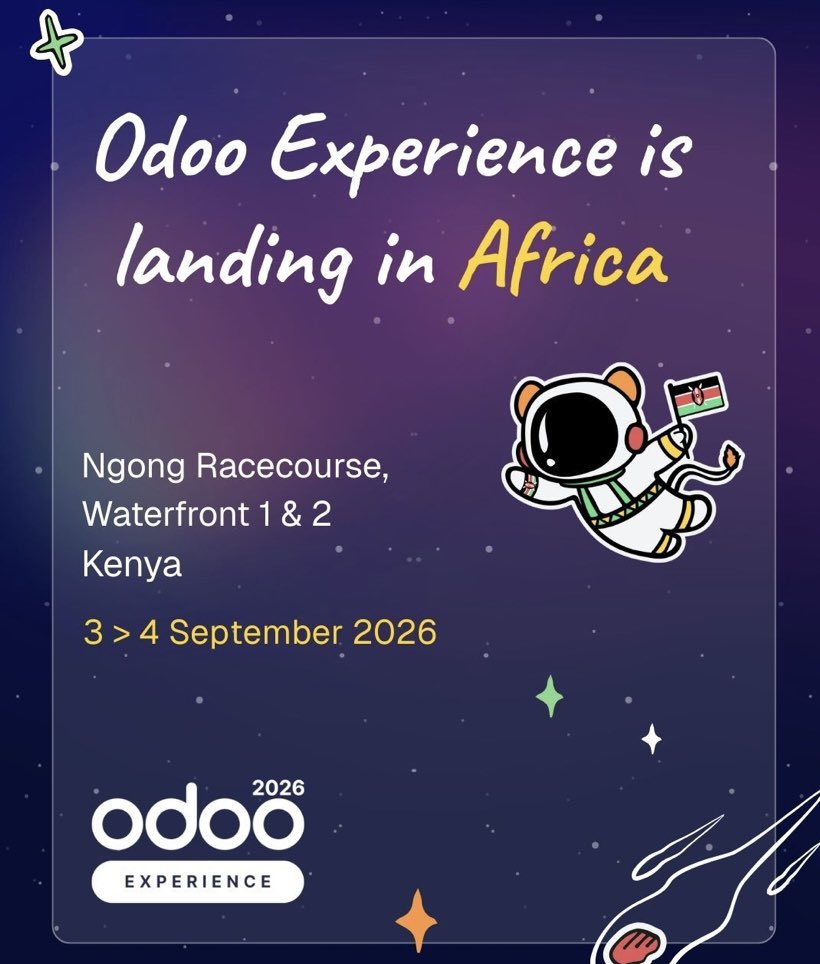 Odoo Experience is landing in Africa

Ngong Racecourse,
Waterfront 1 & 2
Kenya

3 > 4 September 2026

odoo 2026
EXPERIENCE